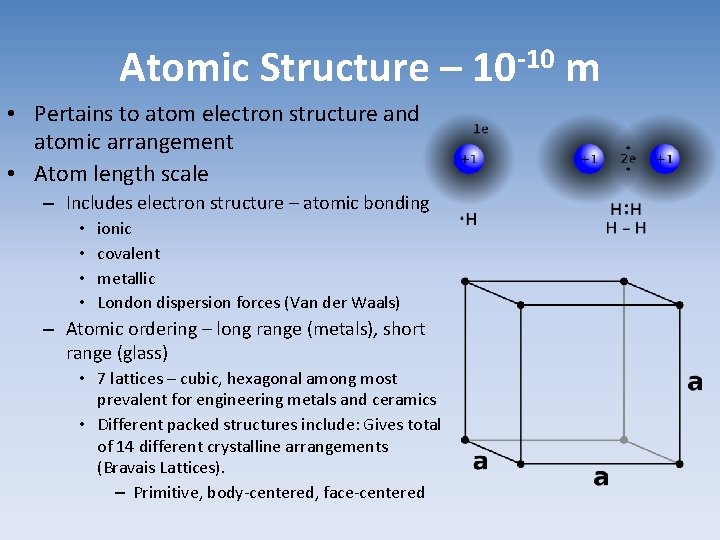 Atomic Structure – $10^{-10}$ m

• Pertains to atom electron structure and atomic arrangement
• Atom length scale
– Includes electron structure – atomic bonding
• ionic
• covalent
• metallic
• London dispersion forces (Van der Waals)
– Atomic ordering – long range (metals), short range (glass)
• 7 lattices – cubic, hexagonal among most prevalent for engineering metals and ceramics
• Different packed structures include: Gives total of 14 different crystalline arrangements (Bravais Lattices).
– Primitive, body-centered, face-centered

1e
+1
·H

+1
2e
+1
H:H
H – H

a
a
a